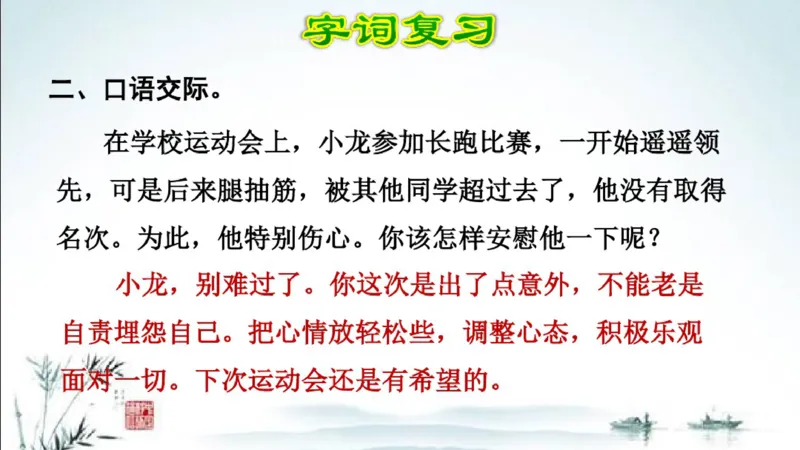 字词复习

二、口语交际。

在学校运动会上，小龙参加长跑比赛，一开始遥遥领先，可是后来腿抽筋，被其他同学超过去了，他没有取得名次。为此，他特别伤心。你该怎样安慰他一下呢？

小龙，别难过了。你这次是出了点意外，不能老是自责埋怨自己。把心情放轻松些，调整心态，积极乐观面对一切。下次运动会还是有希望的。